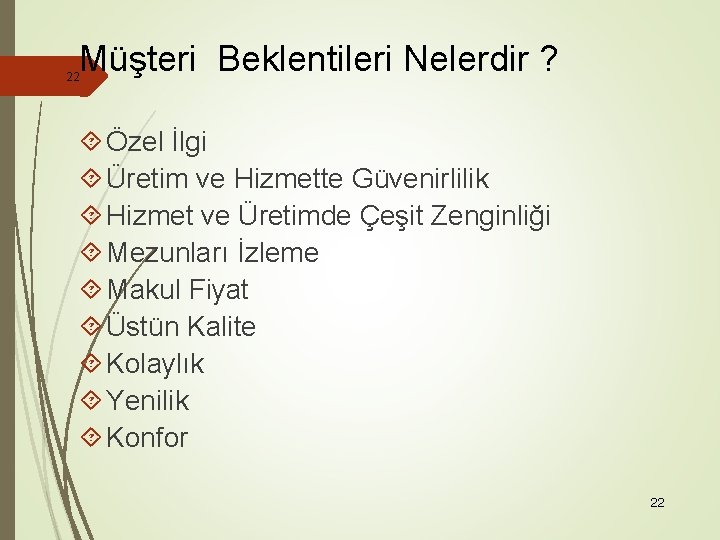 22

Müşteri Beklentileri Nelerdir ?

Özel İlgi
Üretim ve Hizmette Güvenirlilik
Hizmet ve Üretimde Çeşit Zenginliği
Mezunları İzleme
Makul Fiyat
Üstün Kalite
Kolaylık
Yenilik
Konfor

22